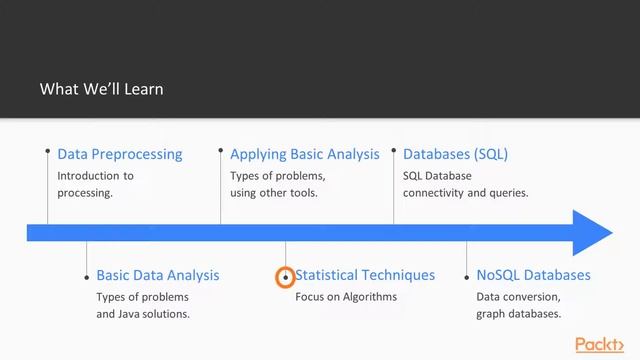 What We'll Learn

Data Preprocessing
Introduction to processing.

Applying Basic Analysis
Types of problems, using other tools.

Databases (SQL)
SQL Database connectivity and queries.

Basic Data Analysis
Types of problems and Java solutions.

Statistical Techniques
Focus on Algorithms

NoSQL Databases
Data conversion, graph databases.

Packt>